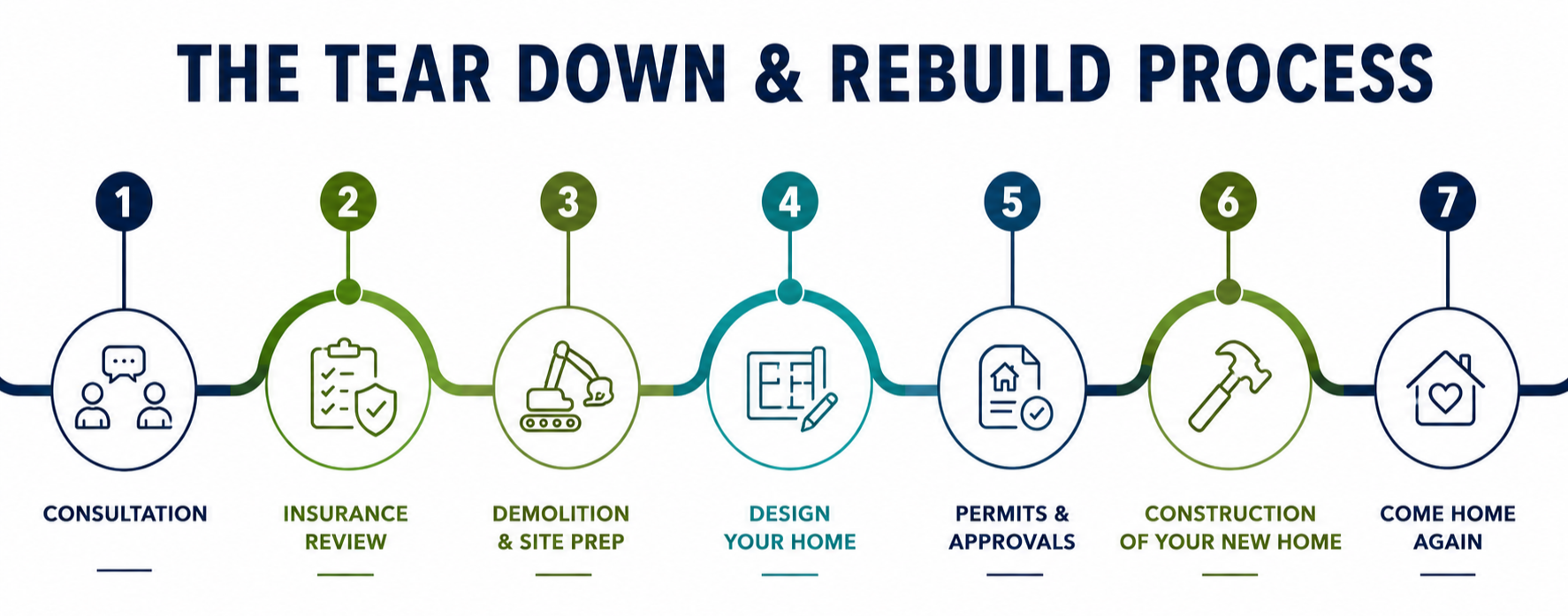 THE TEAR DOWN & REBUILD PROCESS

1

CONSULTATION

2

INSURANCE REVIEW

3

DEMOLITION & SITE PREP

4

DESIGN YOUR HOME

5

PERMITS & APPROVALS

6

CONSTRUCTION OF YOUR NEW HOME

7

COME HOME AGAIN